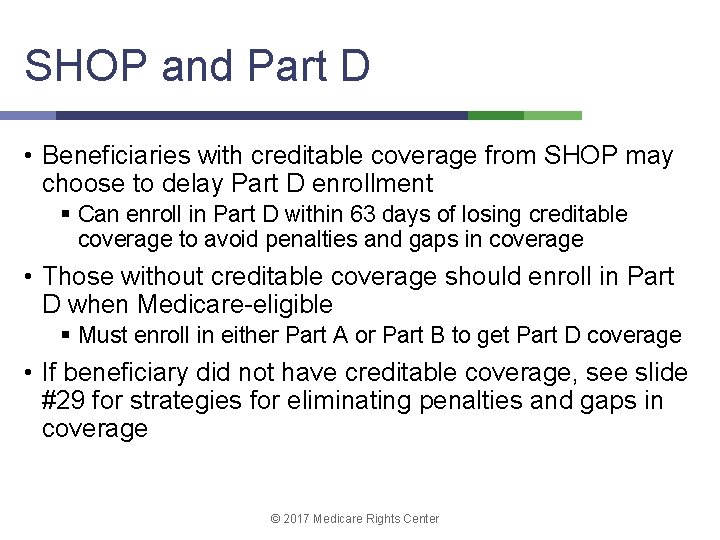 SHOP and Part D

• Beneficiaries with creditable coverage from SHOP may choose to delay Part D enrollment
 ▪ Can enroll in Part D within 63 days of losing creditable coverage to avoid penalties and gaps in coverage

• Those without creditable coverage should enroll in Part D when Medicare-eligible
 ▪ Must enroll in either Part A or Part B to get Part D coverage

• If beneficiary did not have creditable coverage, see slide #29 for strategies for eliminating penalties and gaps in coverage

© 2017 Medicare Rights Center